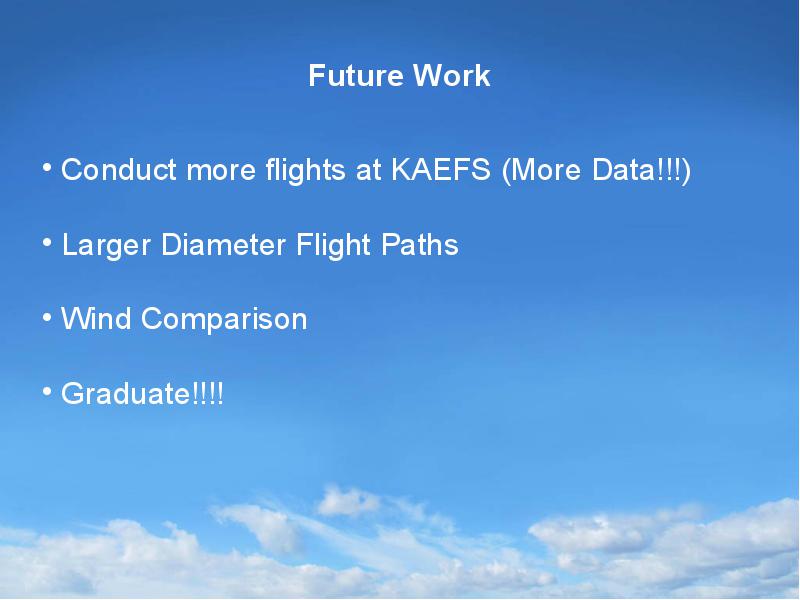 Future Work

• Conduct more flights at KAEFS (More Data!!!)

• Larger Diameter Flight Paths

• Wind Comparison

• Graduate!!!!